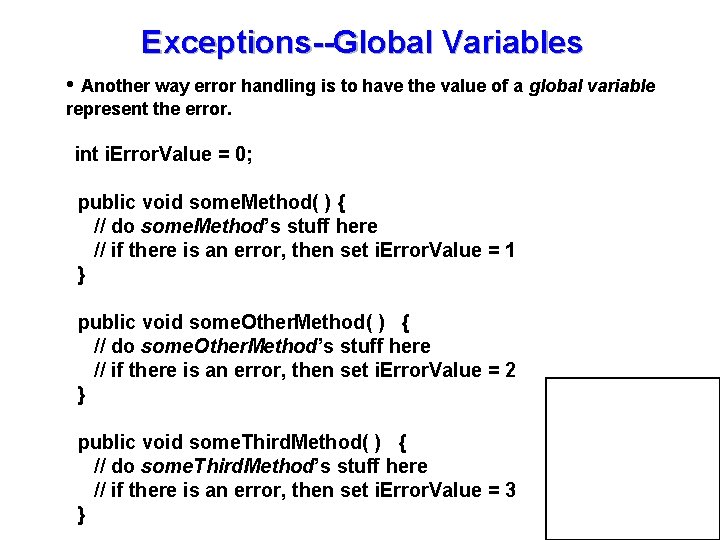 Exceptions--Global Variables

• Another way error handling is to have the value of a global variable represent the error.

int iErrorValue = 0;

public void someMethod( ) {
// do someMethod's stuff here
// if there is an error, then set iErrorValue = 1
}

public void someOtherMethod( ) {
// do someOtherMethod's stuff here
// if there is an error, then set iErrorValue = 2
}

public void someThirdMethod( ) {
// do someThirdMethod's stuff here
// if there is an error, then set iErrorValue = 3
}